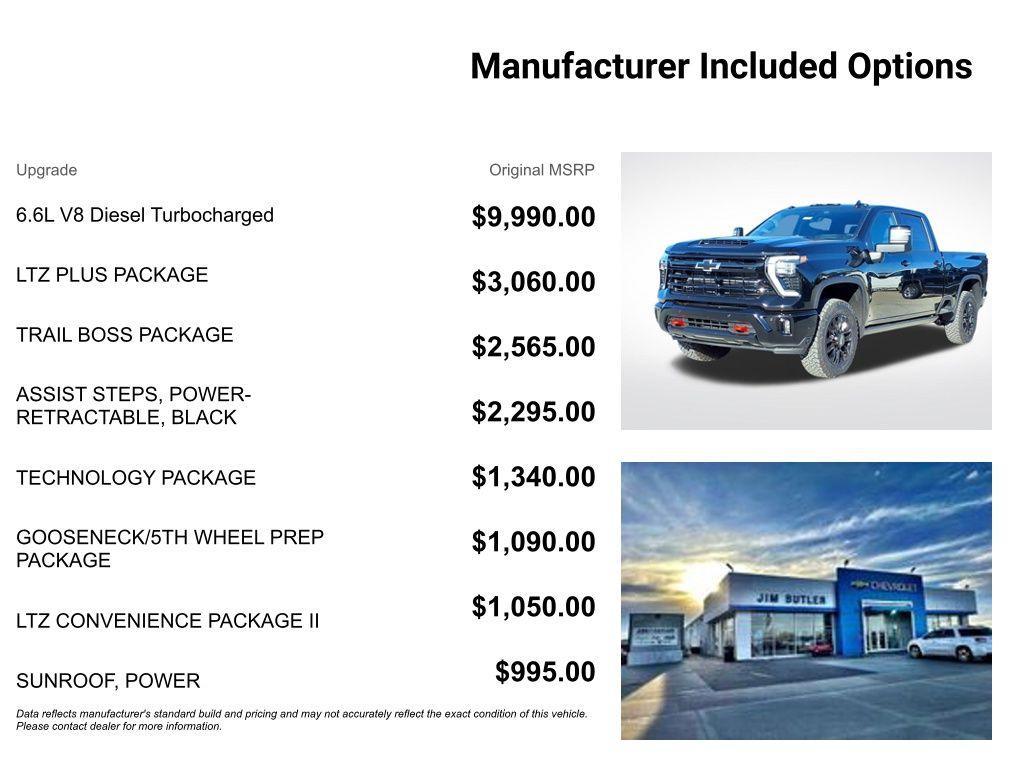 Manufacturer Included Options

| Upgrade | Original MSRP |
|---|---|
| 6.6L V8 Diesel Turbocharged | $9,990.00 |
| LTZ PLUS PACKAGE | $3,060.00 |
| TRAIL BOSS PACKAGE | $2,565.00 |
| ASSIST STEPS, POWER-RETRACTABLE, BLACK | $2,295.00 |
| TECHNOLOGY PACKAGE | $1,340.00 |
| GOOSENECK/5TH WHEEL PREP PACKAGE | $1,090.00 |
| LTZ CONVENIENCE PACKAGE II | $1,050.00 |
| SUNROOF, POWER | $995.00 |

Data reflects manufacturer's standard build and pricing and may not accurately reflect the exact condition of this vehicle. Please contact dealer for more information.

JIM BUTLER

CHEVROLET